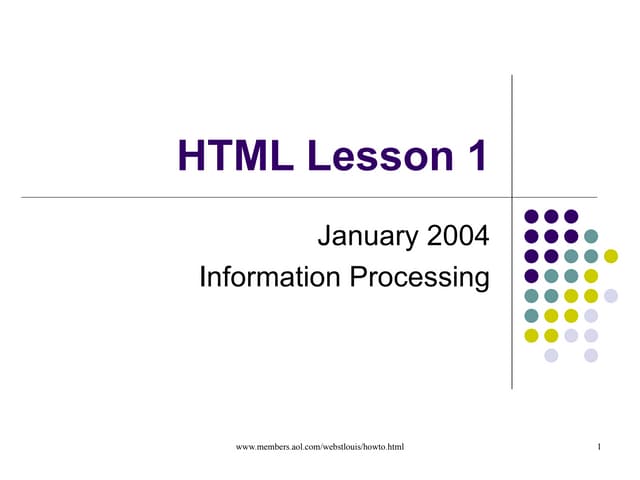 HTML Lesson 1

January 2004
Information Processing

www.members.aol.com/webstlouis/howto.html

1